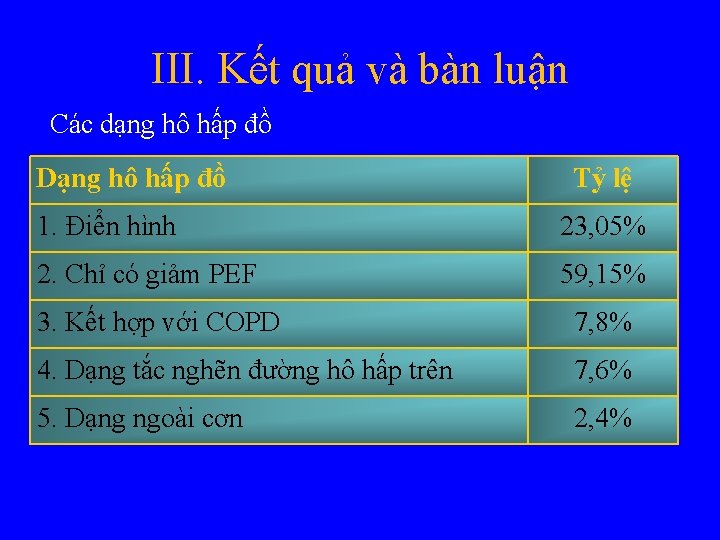 III. Kết quả và bàn luận

Các dạng hô hấp đồ

| Dạng hô hấp đồ | Tỷ lệ |
|---|---|
| 1. Điển hình | 23,05% |
| 2. Chỉ có giảm PEF | 59,15% |
| 3. Kết hợp với COPD | 7,8% |
| 4. Dạng tắc nghẽn đường hô hấp trên | 7,6% |
| 5. Dạng ngoài cơn | 2,4% |